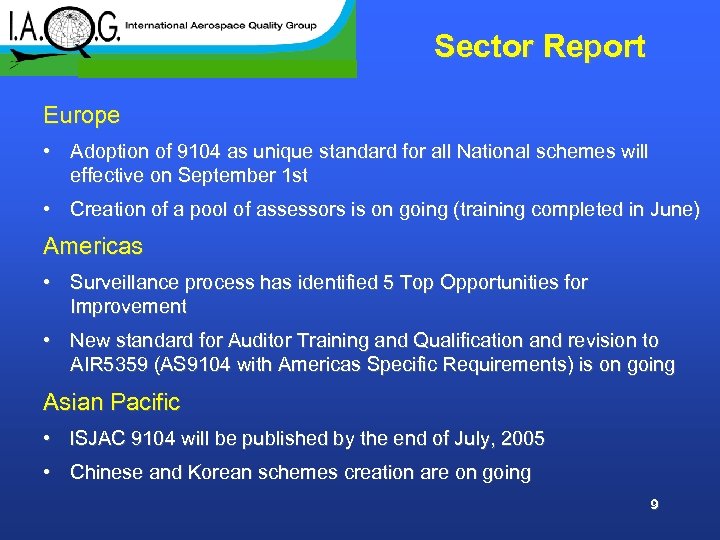 I.A.Q.G. International Aerospace Quality Group

Sector Report

Europe

• Adoption of 9104 as unique standard for all National schemes will effective on September 1st

• Creation of a pool of assessors is on going (training completed in June)

Americas

• Surveillance process has identified 5 Top Opportunities for Improvement

• New standard for Auditor Training and Qualification and revision to AIR5359 (AS9104 with Americas Specific Requirements) is on going

Asian Pacific

• ISJAC 9104 will be published by the end of July, 2005

• Chinese and Korean schemes creation are on going

9